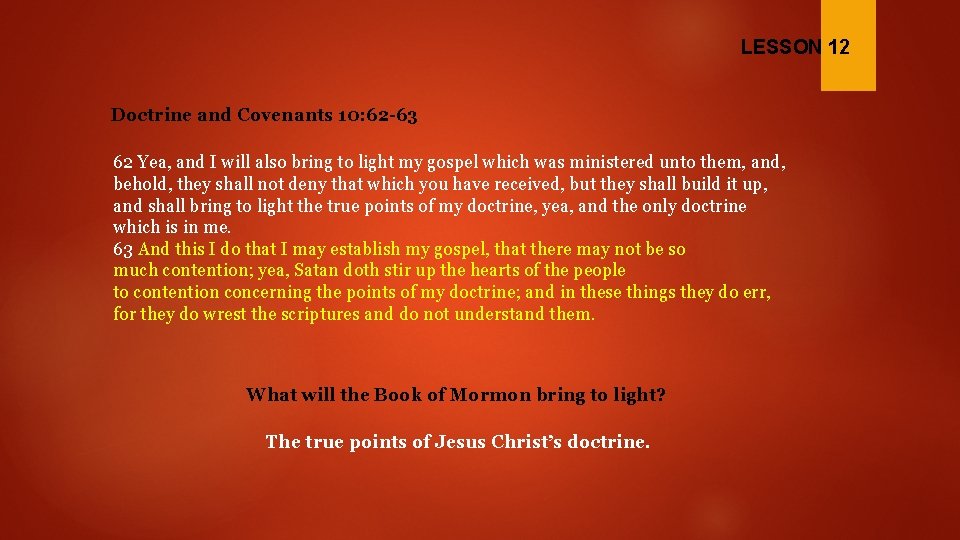 LESSON 12

Doctrine and Covenants 10:62-63

62 Yea, and I will also bring to light my gospel which was ministered unto them, and, behold, they shall not deny that which you have received, but they shall build it up, and shall bring to light the true points of my doctrine, yea, and the only doctrine which is in me.
63 And this I do that I may establish my gospel, that there may not be so much contention; yea, Satan doth stir up the hearts of the people to contention concerning the points of my doctrine; and in these things they do err, for they do wrest the scriptures and do not understand them.

What will the Book of Mormon bring to light?

The true points of Jesus Christ's doctrine.